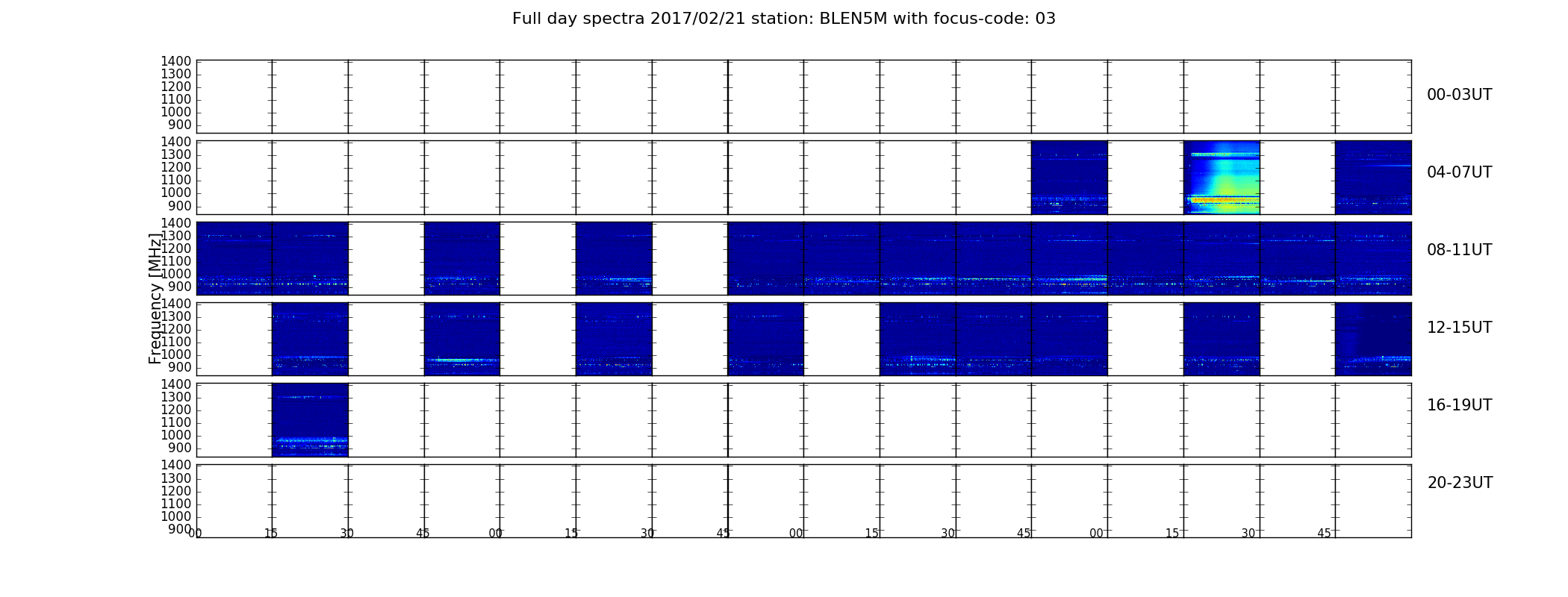 Full day spectra 2017/02/21 station: BLEN5M with focus-code: 03

1400
1300
1200
1100
1000
900

00-03UT

1400
1300
1200
1100
1000
900

04-07UT

1400
1300
1200
1100
1000
900

08-11UT

Frequency [MHz]

1400
1300
1200
1100
1000
900

12-15UT

1400
1300
1200
1100
1000
900

16-19UT

1400
1300
1200
1100
1000
900

20-23UT

00 15 30 45 00 15 30 45 00 15 30 45 00 15 30 45